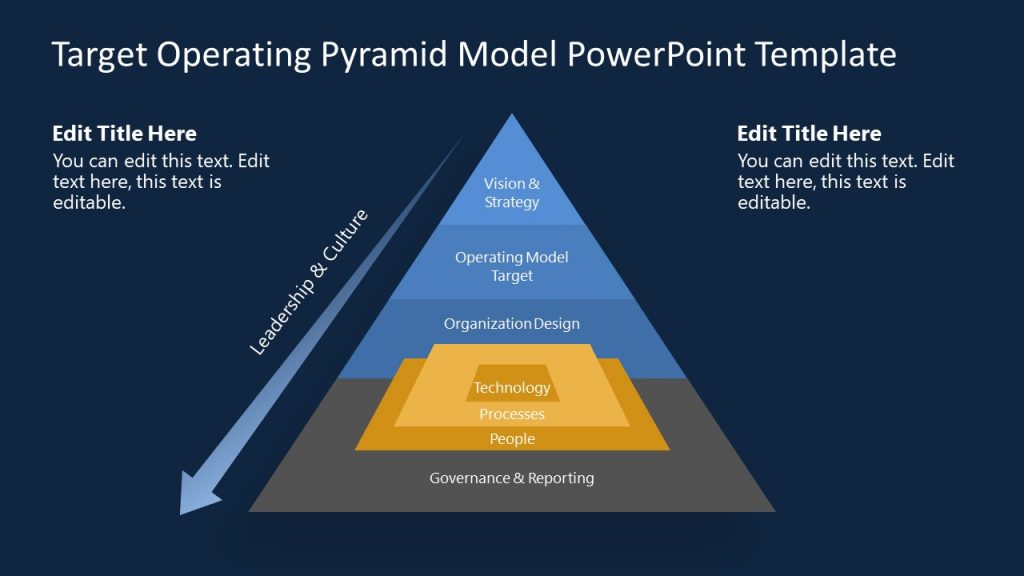 Target Operating Pyramid Model PowerPoint Template

Edit Title Here
You can edit this text. Edit text here, this text is editable.

Leadership & Culture

Vision & Strategy

Operating Model Target

Organization Design

Technology

Processes

People

Governance & Reporting

Edit Title Here
You can edit this text. Edit text here, this text is editable.